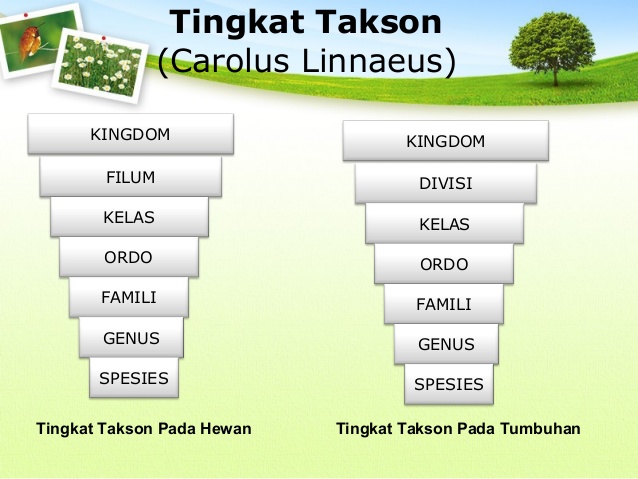 Tingkat Takson
(Carolus Linnaeus)

KINGDOM
FILUM
KELAS
ORDO
FAMILI
GENUS
SPESIES

Tingkat Takson Pada Hewan

KINGDOM
DIVISI
KELAS
ORDO
FAMILI
GENUS
SPESIES

Tingkat Takson Pada Tumbuhan